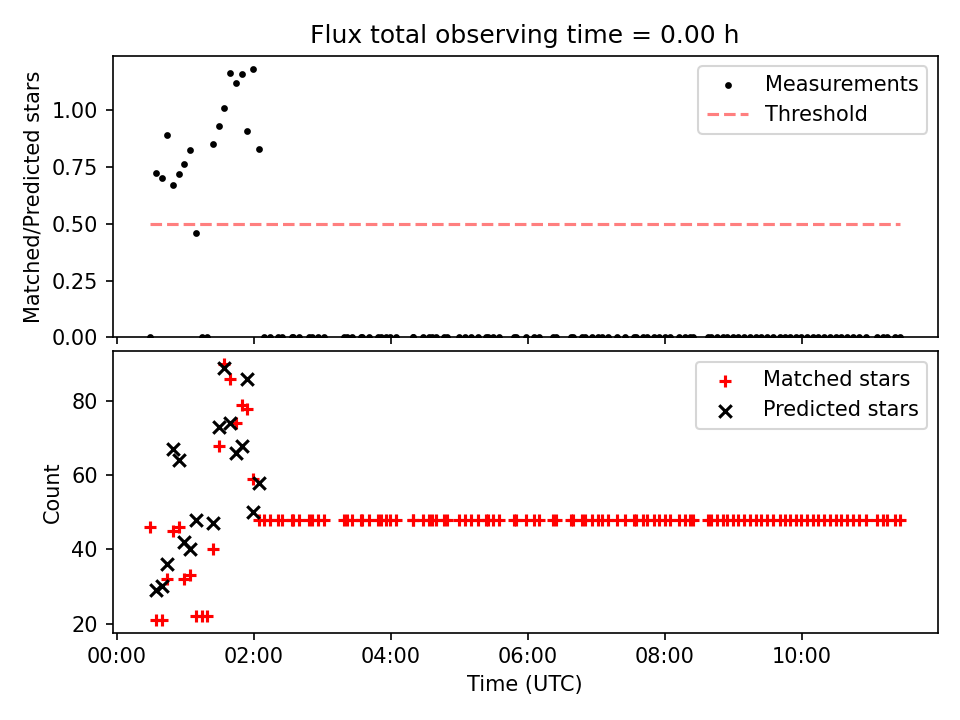 Flux total observing time = 0.00 h

Matched/Predicted stars

1.00
0.75
0.50
0.25
0.00

Measurements
Threshold

Count

80
60
40
20

Matched stars
Predicted stars

00:00 02:00 04:00 06:00 08:00 10:00

Time (UTC)